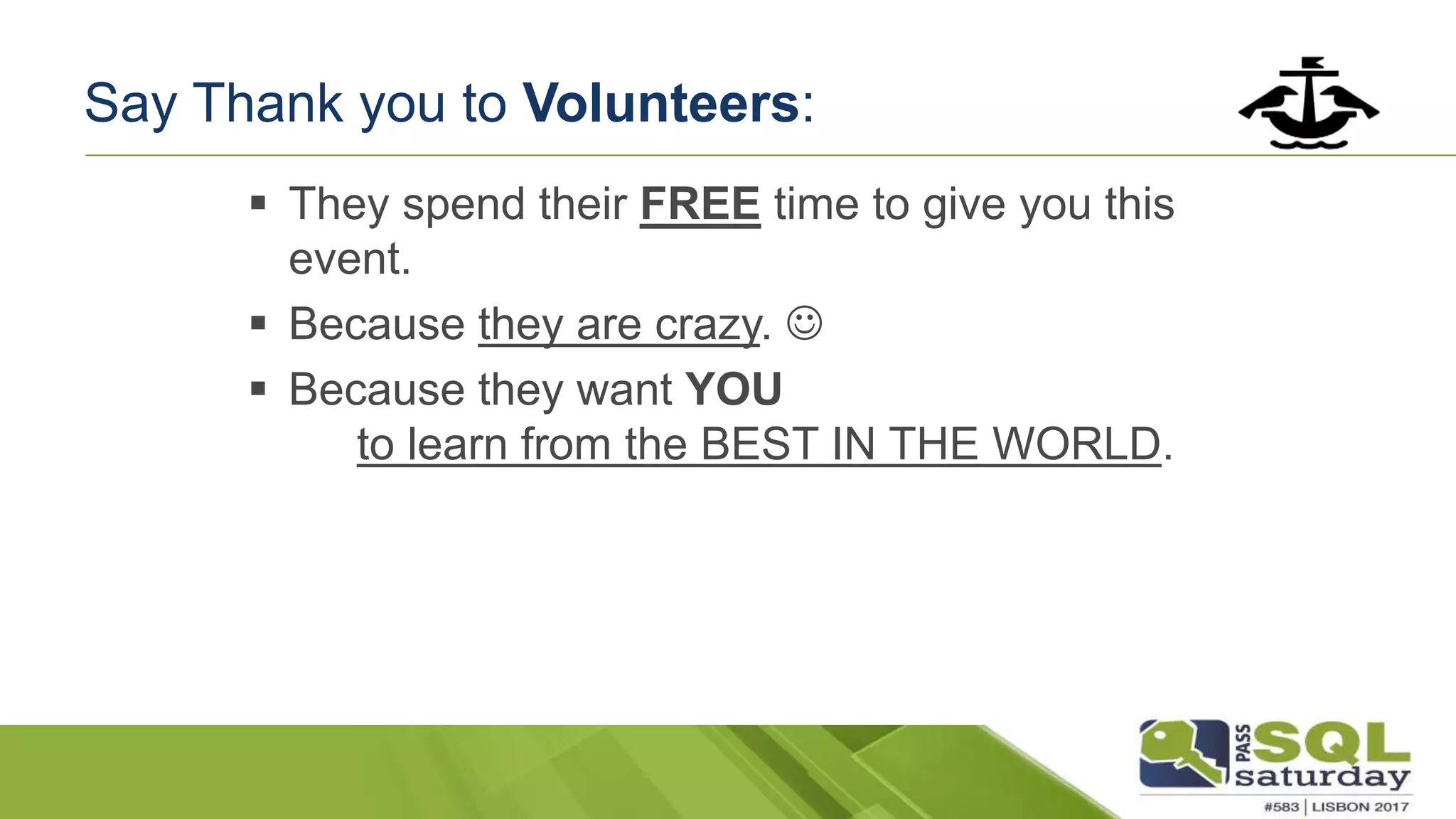 Say Thank you to Volunteers:

▪ They spend their FREE time to give you this event.

▪ Because they are crazy. ☺

▪ Because they want YOU to learn from the BEST IN THE WORLD.

PASS SQL saturday
#583 | LISBON 2017